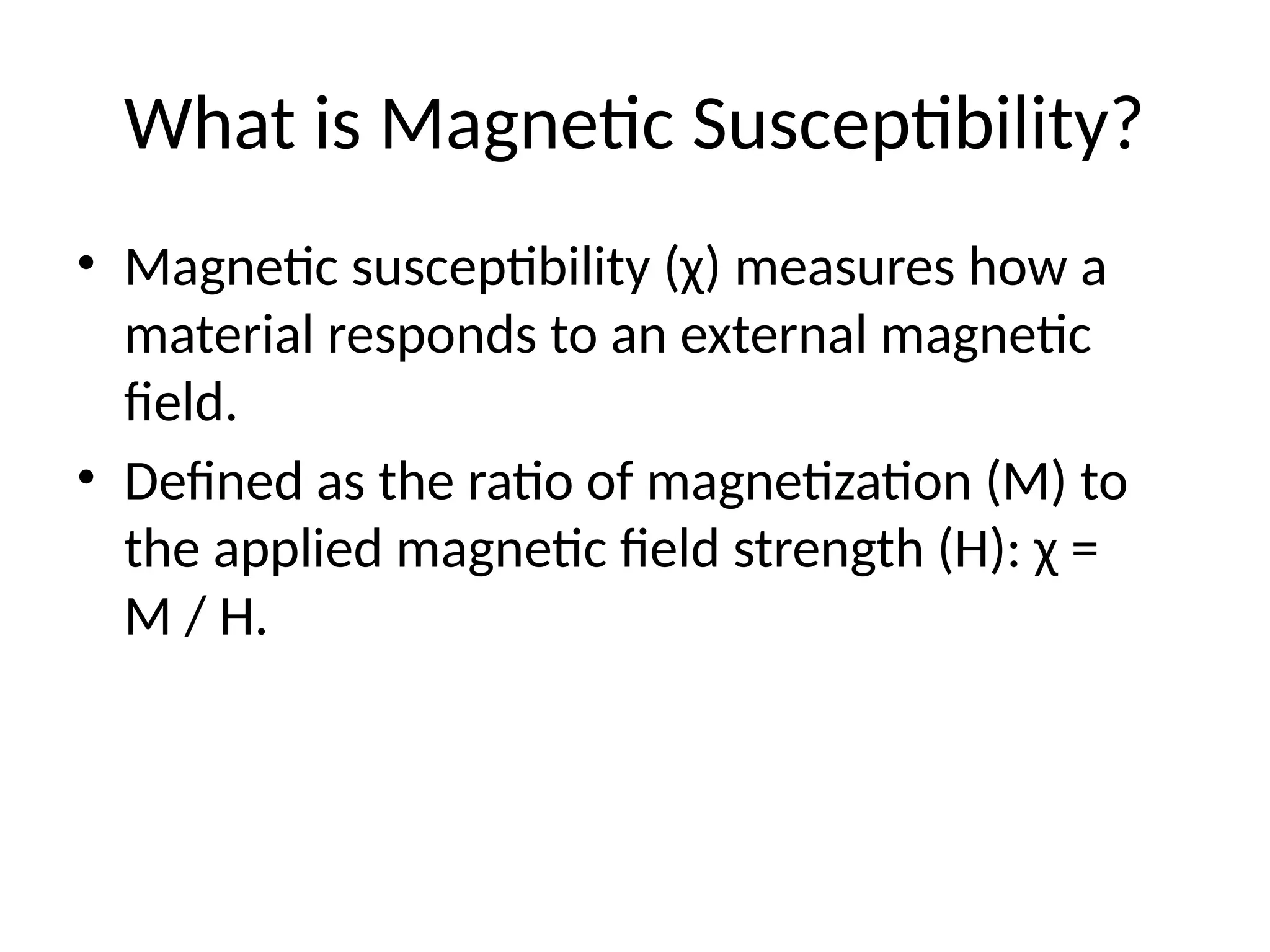 What is Magnetic Susceptibility?

• Magnetic susceptibility ($\chi$) measures how a material responds to an external magnetic field.

• Defined as the ratio of magnetization (M) to the applied magnetic field strength (H): $\chi = M / H$.